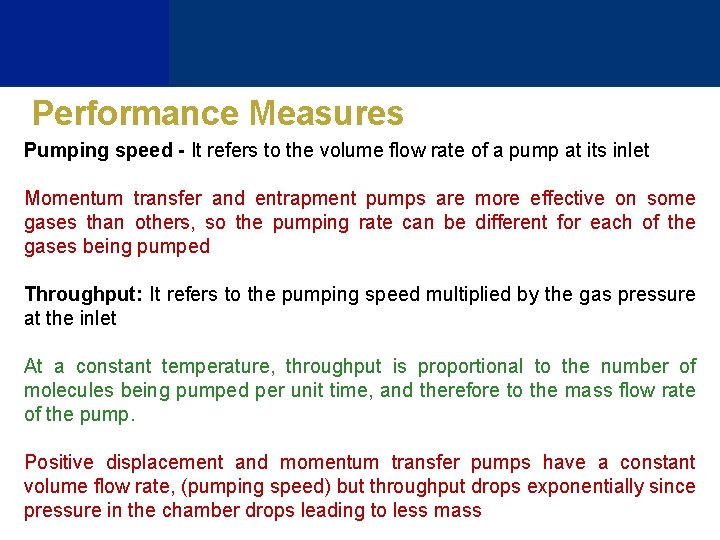 Performance Measures

Pumping speed - It refers to the volume flow rate of a pump at its inlet

Momentum transfer and entrapment pumps are more effective on some gases than others, so the pumping rate can be different for each of the gases being pumped

Throughput: It refers to the pumping speed multiplied by the gas pressure at the inlet

At a constant temperature, throughput is proportional to the number of molecules being pumped per unit time, and therefore to the mass flow rate of the pump.

Positive displacement and momentum transfer pumps have a constant volume flow rate, (pumping speed) but throughput drops exponentially since pressure in the chamber drops leading to less mass